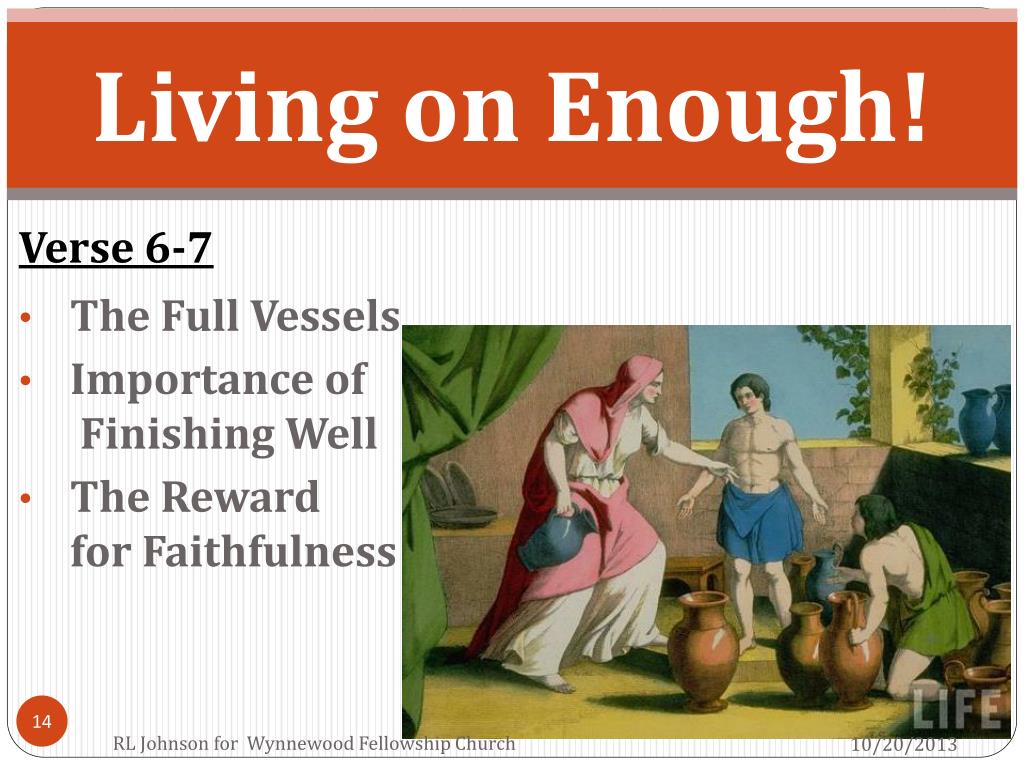 Living on Enough!

Verse 6-7

• The Full Vessels
• Importance of Finishing Well
• The Reward for Faithfulness

LIFE

14

RL Johnson for Wynnewood Fellowship Church

10/20/2013